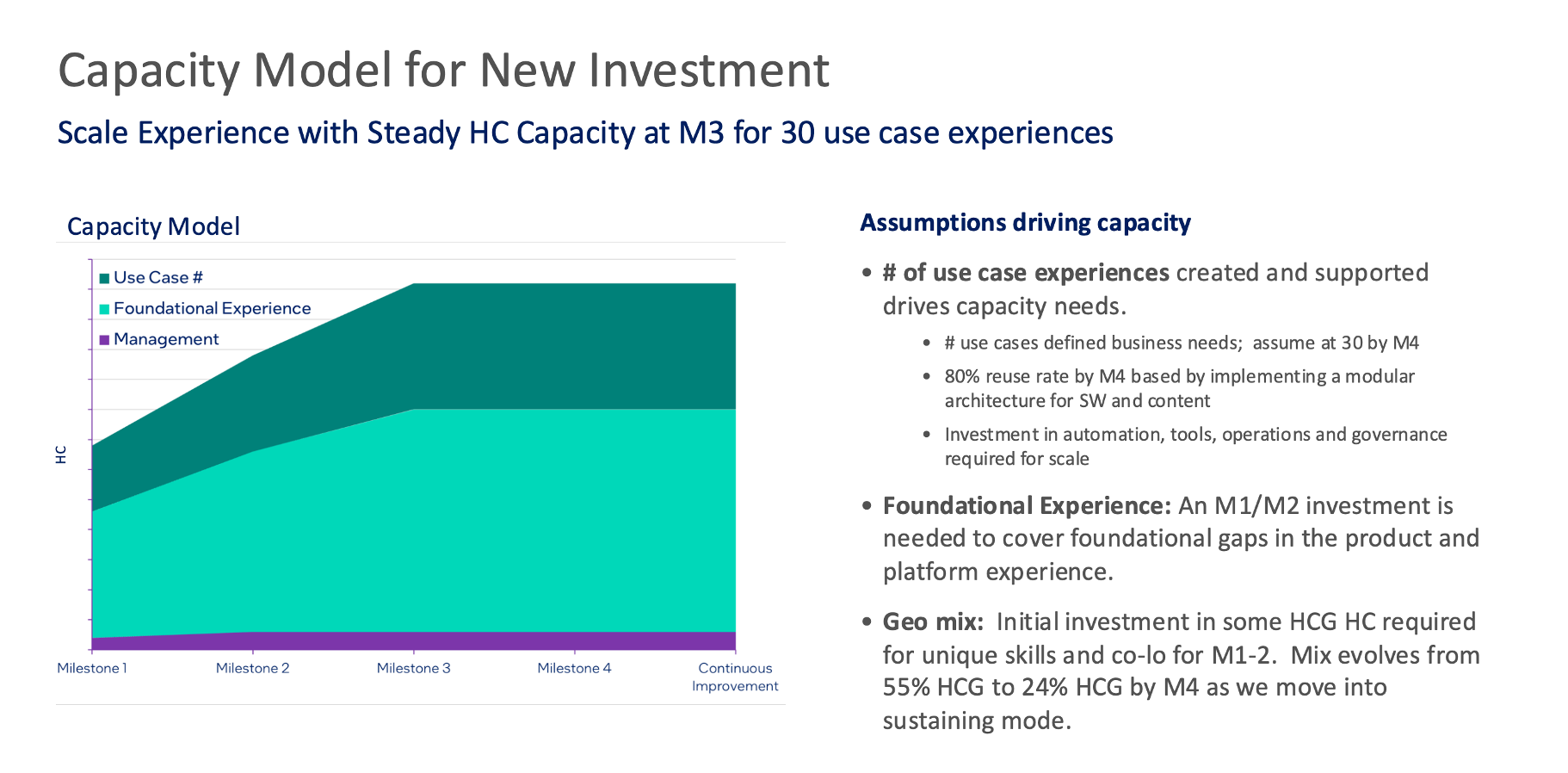 Capacity Model for New Investment

Scale Experience with Steady HC Capacity at M3 for 30 use case experiences

Capacity Model

Use Case #
Foundational Experience
Management

HC

Milestone 1
Milestone 2
Milestone 3
Milestone 4
Continuous Improvement

Assumptions driving capacity

• # of use case experiences created and supported drives capacity needs.
  • # use cases defined business needs; assume at 30 by M4
  • 80% reuse rate by M4 based by implementing a modular architecture for SW and content
  • Investment in automation, tools, operations and governance required for scale

• Foundational Experience: An M1/M2 investment is needed to cover foundational gaps in the product and platform experience.

• Geo mix: Initial investment in some HCG HC required for unique skills and co-lo for M1-2. Mix evolves from 55% HCG to 24% HCG by M4 as we move into sustaining mode.